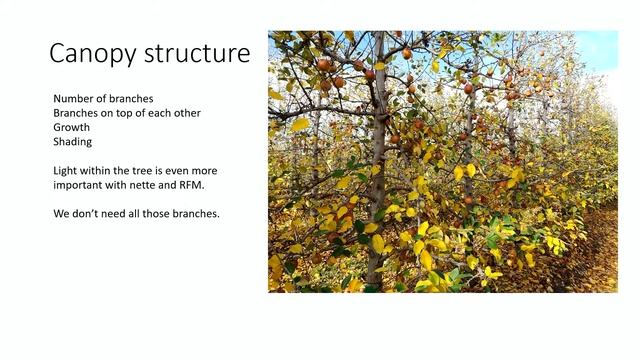 Canopy structure

Number of branches
Branches on top of each other
Growth
Shading

Light within the tree is even more important with nette and RFM.

We don't need all those branches.